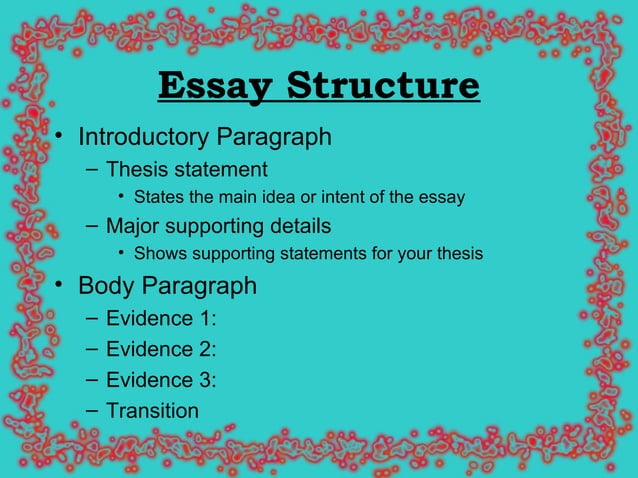 Essay Structure

• Introductory Paragraph
– Thesis statement
• States the main idea or intent of the essay
– Major supporting details
• Shows supporting statements for your thesis
• Body Paragraph
– Evidence 1:
– Evidence 2:
– Evidence 3:
– Transition